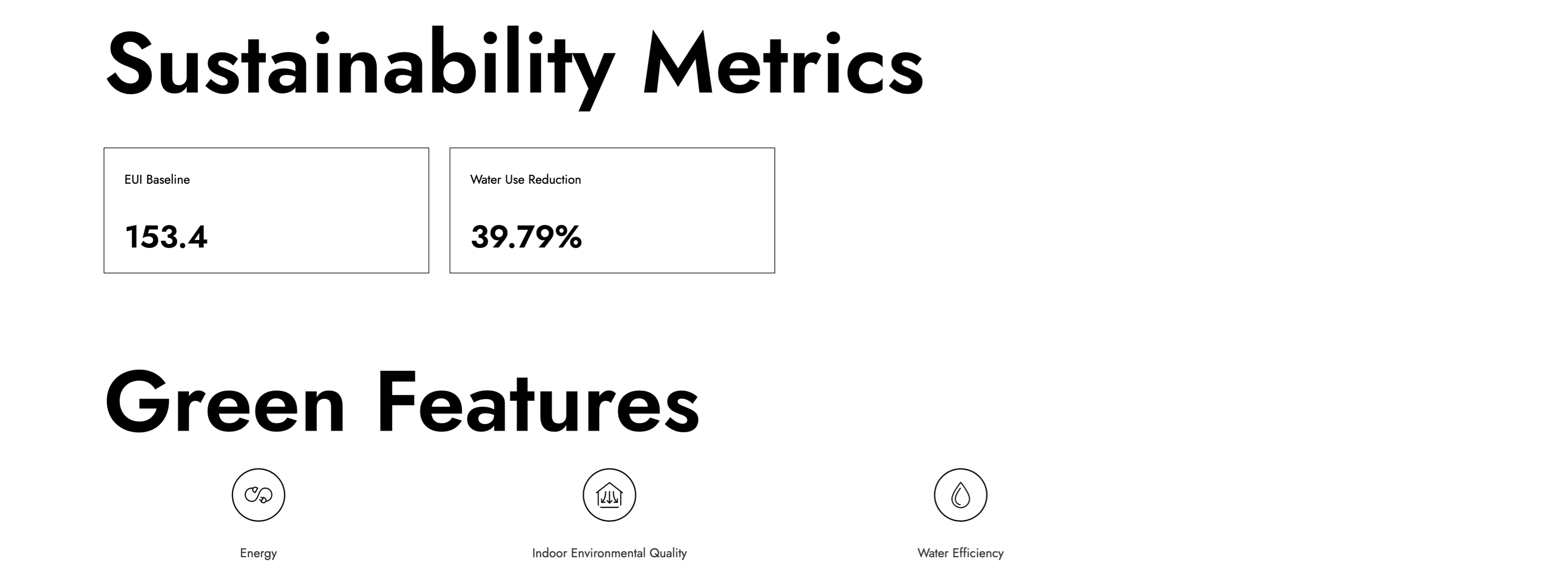 Sustainability Metrics

EUI Baseline

153.4

Water Use Reduction

39.79%

Green Features

Energy

Indoor Environmental Quality

Water Efficiency